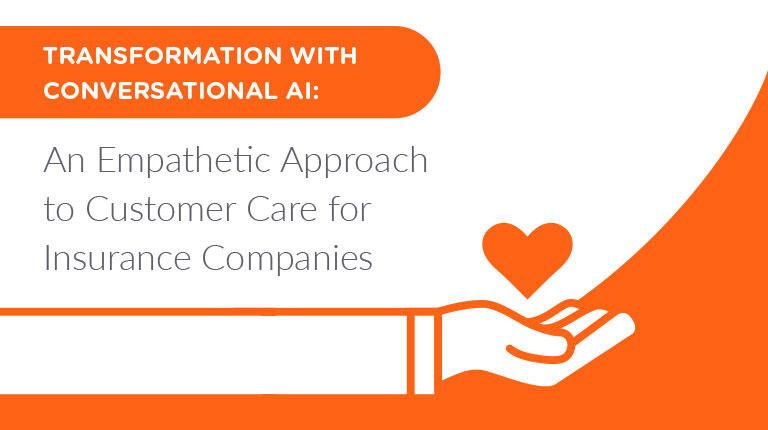 TRANSFORMATION WITH CONVERSATIONAL AI:

An Empathetic Approach to Customer Care for Insurance Companies